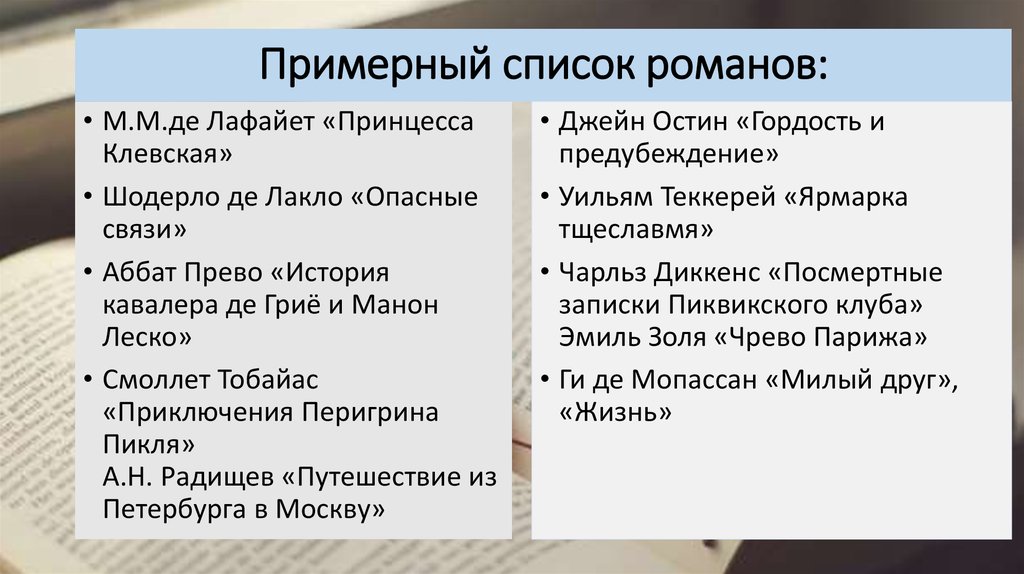 Примерный список романов:

• М.М.де Лафайет «Принцесса Клевская»
• Шодерло де Лакло «Опасные связи»
• Аббат Прево «История кавалера де Гриё и Манон Леско»
• Смоллет Тобайас «Приключения Перигрина Пикля»
А.Н. Радищев «Путешествие из Петербурга в Москву»

• Джейн Остин «Гордость и предубеждение»
• Уильям Теккерей «Ярмарка тщеславмя»
• Чарльз Диккенс «Посмертные записки Пиквикского клуба»
Эмиль Золя «Чрево Парижа»
• Ги де Мопассан «Милый друг», «Жизнь»